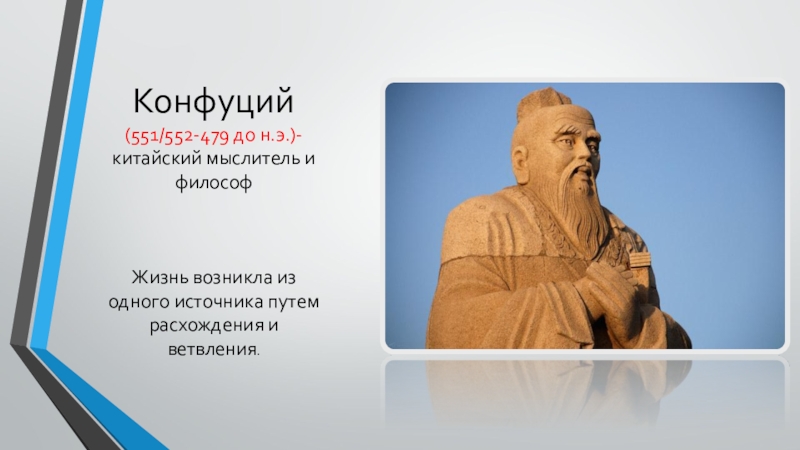 Конфуций
(551/552-479 до н.э.)- китайский мыслитель и философ

Жизнь возникла из одного источника путем расхождения и ветвления.